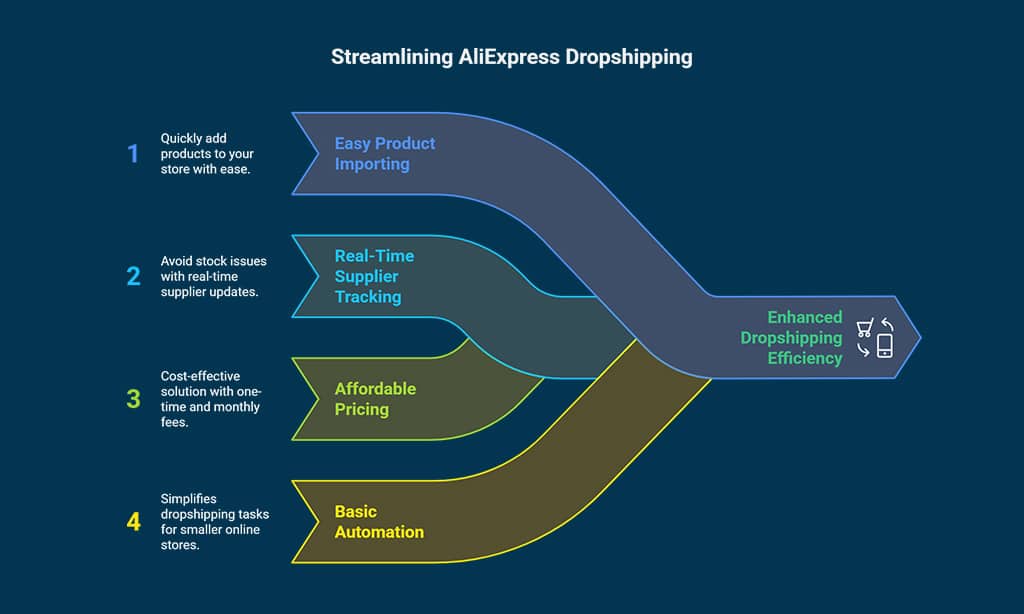 Streamlining AliExpress Dropshipping

1 Quickly add products to your store with ease.

Easy Product Importing

2 Avoid stock issues with real-time supplier updates.

Real-Time Supplier Tracking

3 Cost-effective solution with one-time and monthly fees.

Affordable Pricing

4 Simplifies dropshipping tasks for smaller online stores.

Basic Automation

Enhanced Dropshipping Efficiency